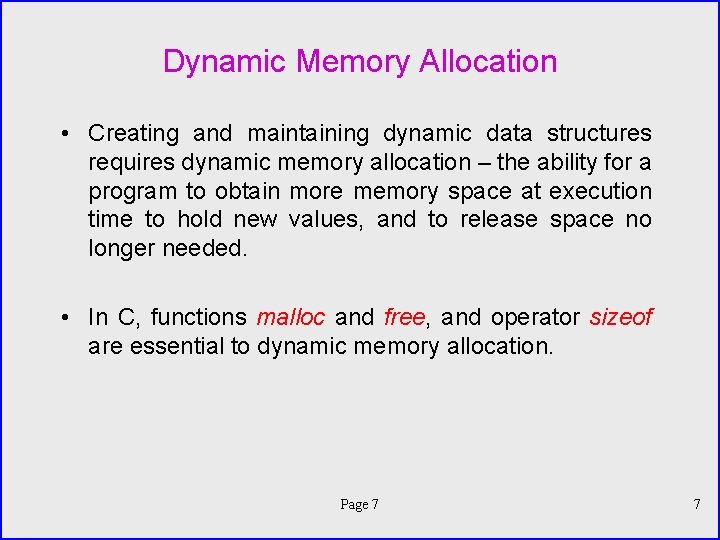 Dynamic Memory Allocation

• Creating and maintaining dynamic data structures requires dynamic memory allocation – the ability for a program to obtain more memory space at execution time to hold new values, and to release space no longer needed.

• In C, functions malloc and free, and operator sizeof are essential to dynamic memory allocation.

Page 7

7